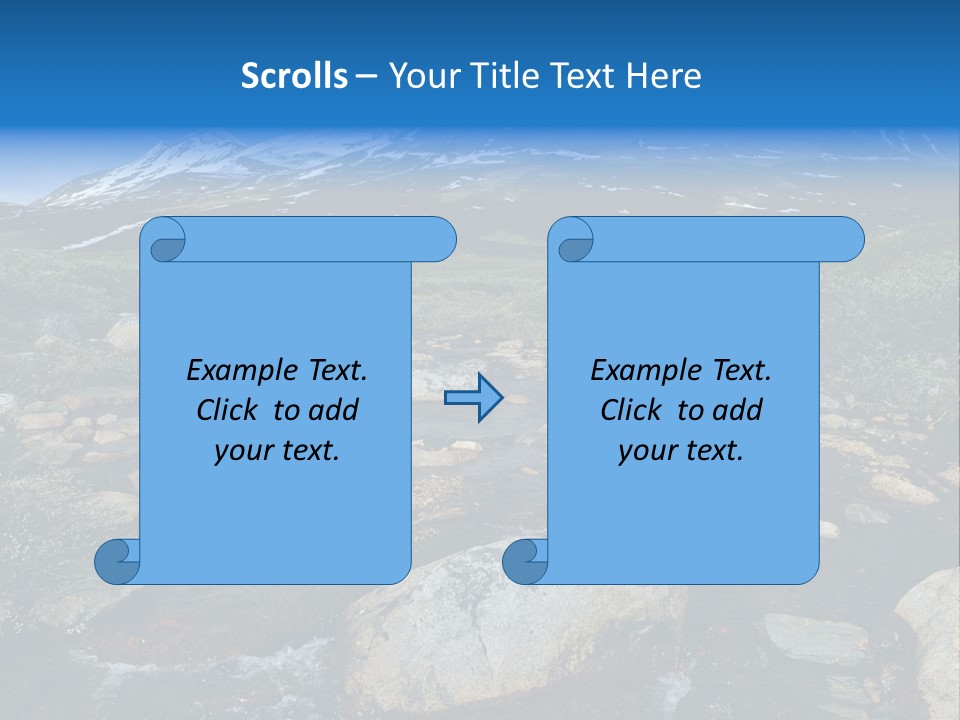 Scrolls – Your Title Text Here

Example Text. Click to add your text.

Example Text. Click to add your text.